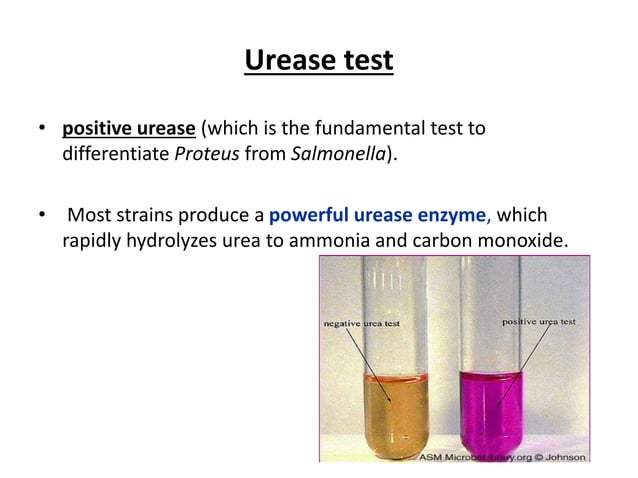 Urease test

• positive urease (which is the fundamental test to differentiate Proteus from Salmonella).

• Most strains produce a powerful urease enzyme, which rapidly hydrolyzes urea to ammonia and carbon monoxide.

negative urea test

positive urea test

ASM MicrobeLibrary.org © Johnson